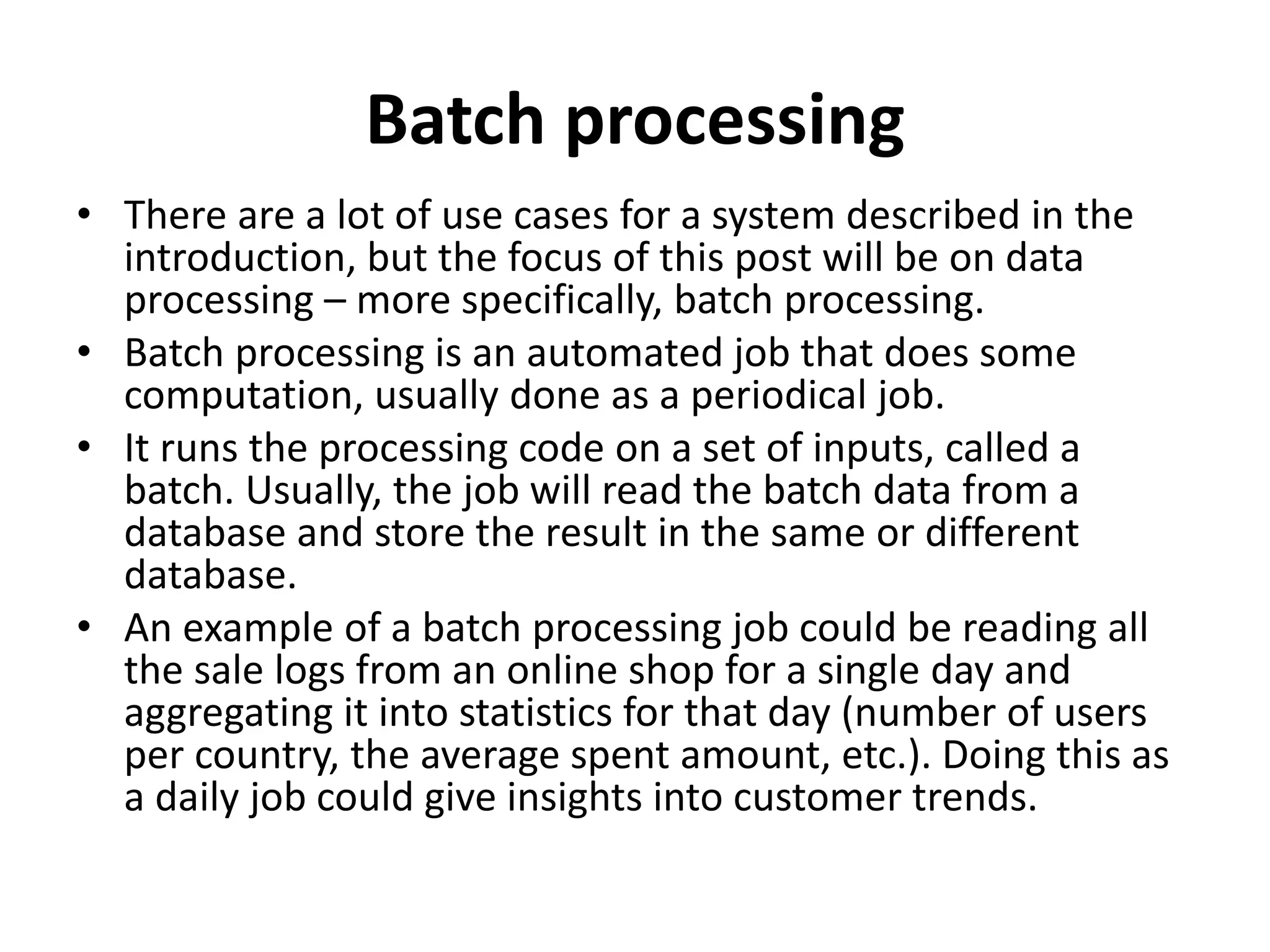 Batch processing

• There are a lot of use cases for a system described in the introduction, but the focus of this post will be on data processing – more specifically, batch processing.
• Batch processing is an automated job that does some computation, usually done as a periodical job.
• It runs the processing code on a set of inputs, called a batch. Usually, the job will read the batch data from a database and store the result in the same or different database.
• An example of a batch processing job could be reading all the sale logs from an online shop for a single day and aggregating it into statistics for that day (number of users per country, the average spent amount, etc.). Doing this as a daily job could give insights into customer trends.